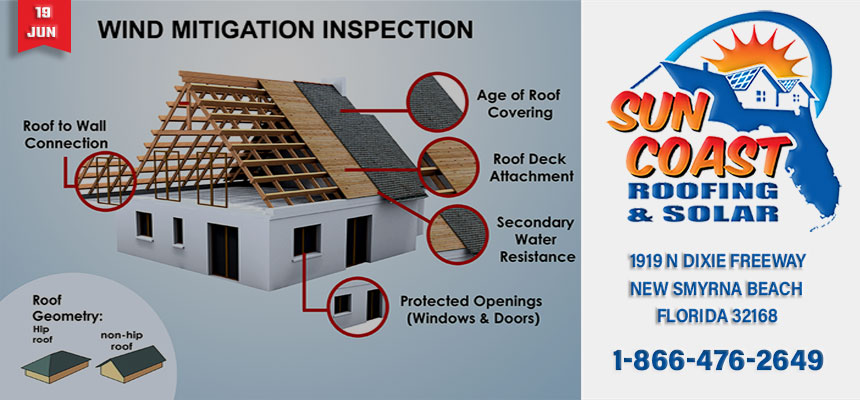 19
JUN

WIND MITIGATION INSPECTION

Roof to Wall Connection

Age of Roof Covering

Roof Deck Attachment

Secondary Water Resistance

Protected Openings (Windows & Doors)

Roof Geometry:
Hip roof
non-hip roof

SUN COAST
ROOFING & SOLAR

1919 N DIXIE FREEWAY
NEW SMYRNA BEACH
FLORIDA 32168

1-866-476-2649